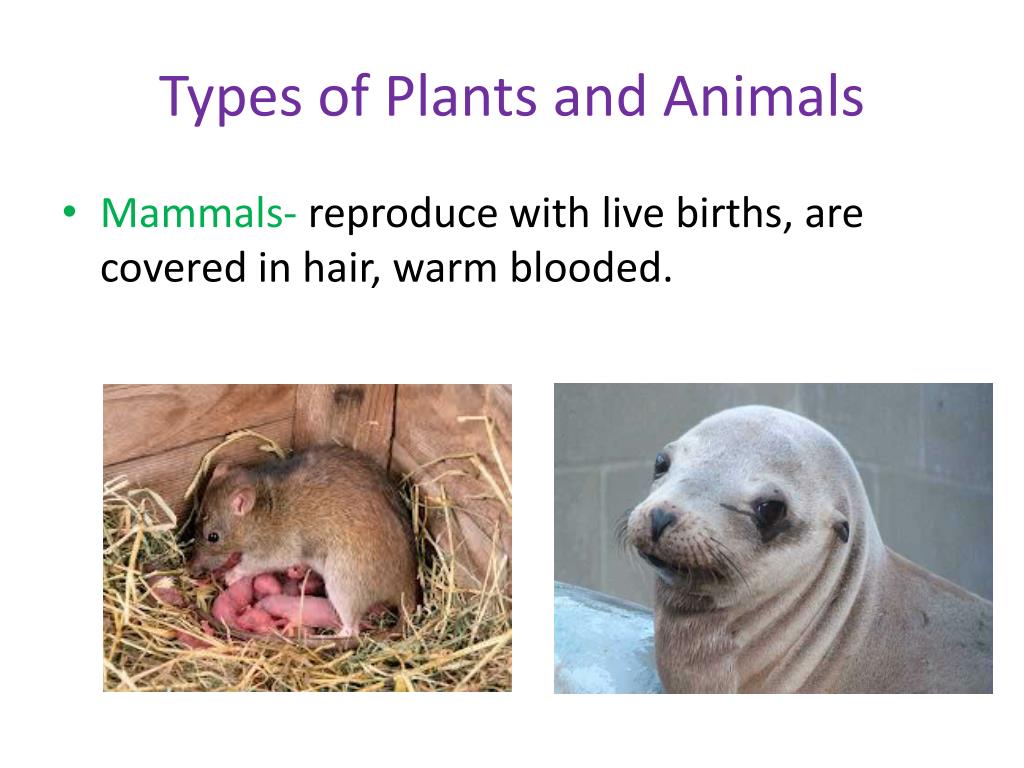 Types of Plants and Animals

• Mammals- reproduce with live births, are covered in hair, warm blooded.